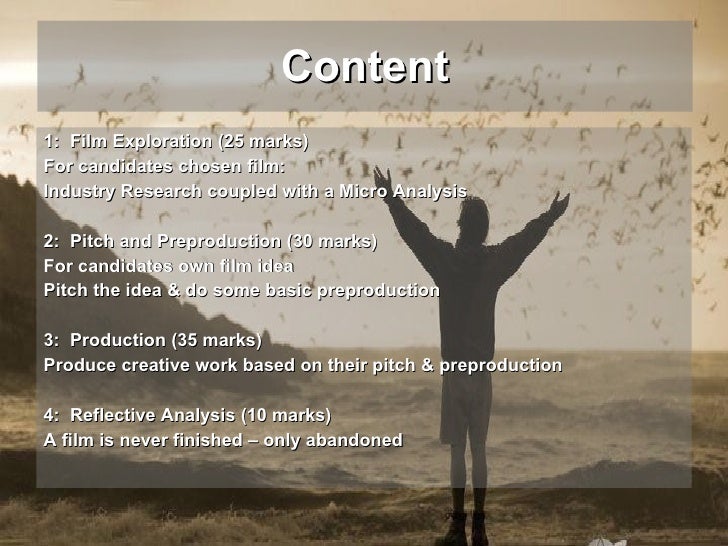 Content

1: Film Exploration (25 marks)
For candidates chosen film:
Industry Research coupled with a Micro Analysis

2: Pitch and Preproduction (30 marks)
For candidates own film idea
Pitch the idea & do some basic preproduction

3: Production (35 marks)
Produce creative work based on their pitch & preproduction

4: Reflective Analysis (10 marks)
A film is never finished – only abandoned